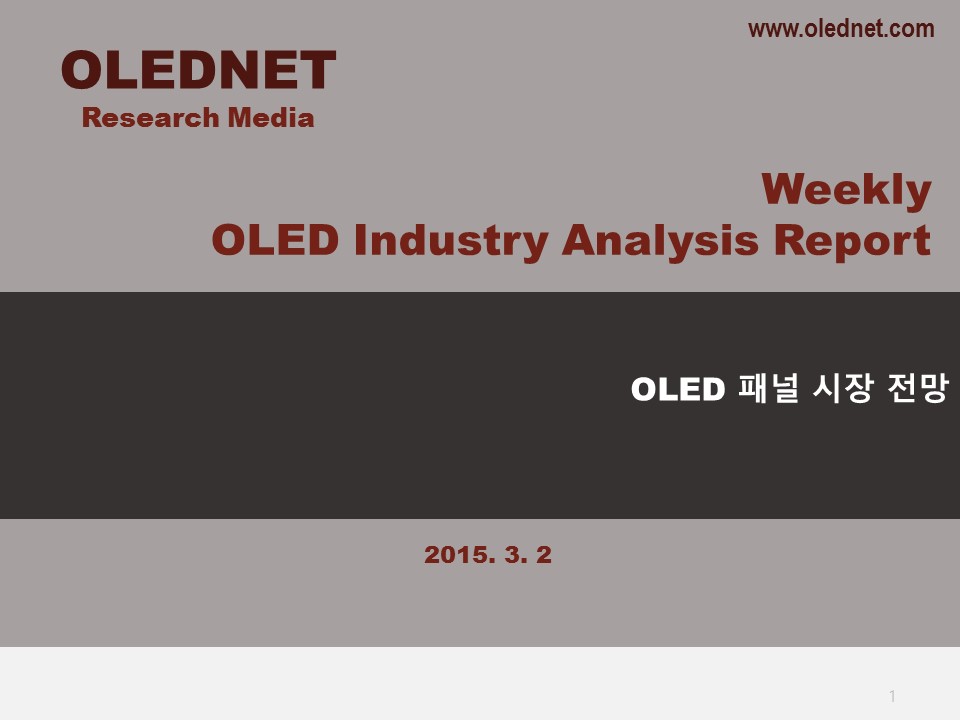 www.olednet.com

OLEDNET
Research Media

Weekly
OLED Industry Analysis Report

OLED 패널 시장 전망

2015. 3. 2

1